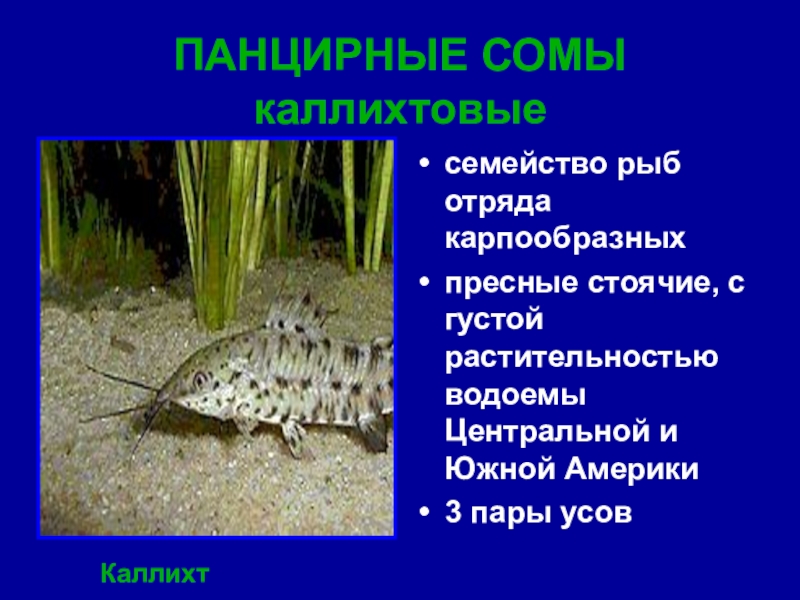 ПАНЦИРНЫЕ СОМЫ
каллихтовые

• семейство рыб отряда карпообразных
• пресные стоячие, с густой растительностью водоемы Центральной и Южной Америки
• 3 пары усов

Каллихт